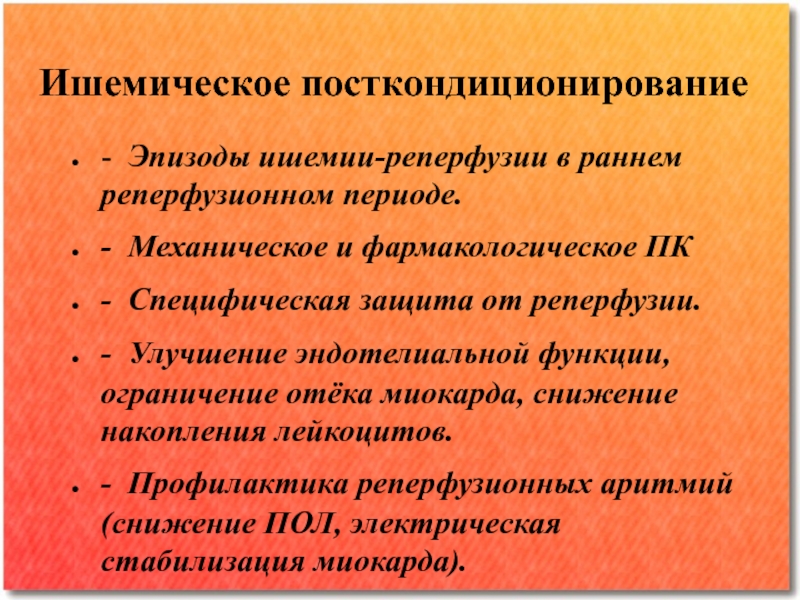 Ишемическое посткондиционирование

- - Эпизоды ишемии-реперфузии в раннем реперфузионном периоде.
- - Механическое и фармакологическое ПК
- - Специфическая защита от реперфузии.
- - Улучшение эндотелиальной функции, ограничение отёка миокарда, снижение накопления лейкоцитов.
- - Профилактика реперфузионных аритмий (снижение ПОЛ, электрическая стабилизация миокарда).